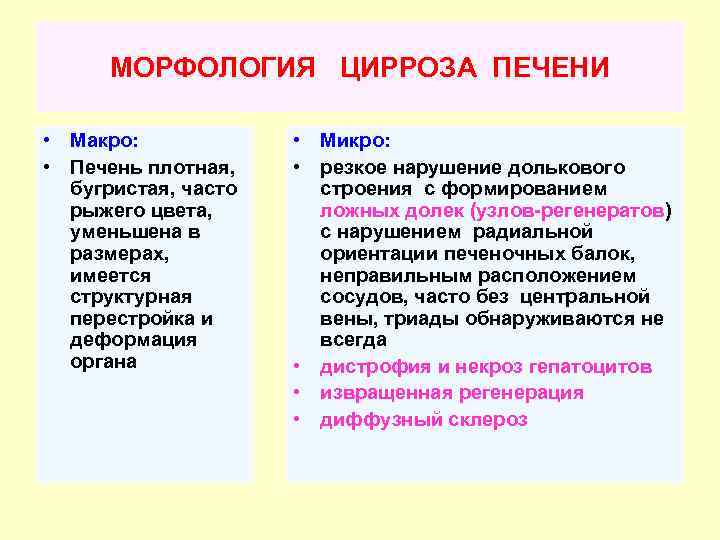 МОРФОЛОГИЯ ЦИРРОЗА ПЕЧЕНИ

• Макро:
• Печень плотная, бугристая, часто рыжего цвета, уменьшена в размерах, имеется структурная перестройка и деформация органа

• Микро:
• резкое нарушение долькового строения с формированием ложных долек (узлов-регенератов) с нарушением радиальной ориентации печеночных балок, неправильным расположением сосудов, часто без центральной вены, триады обнаруживаются не всегда
• дистрофия и некроз гепатоцитов
• извращенная регенерация
• диффузный склероз